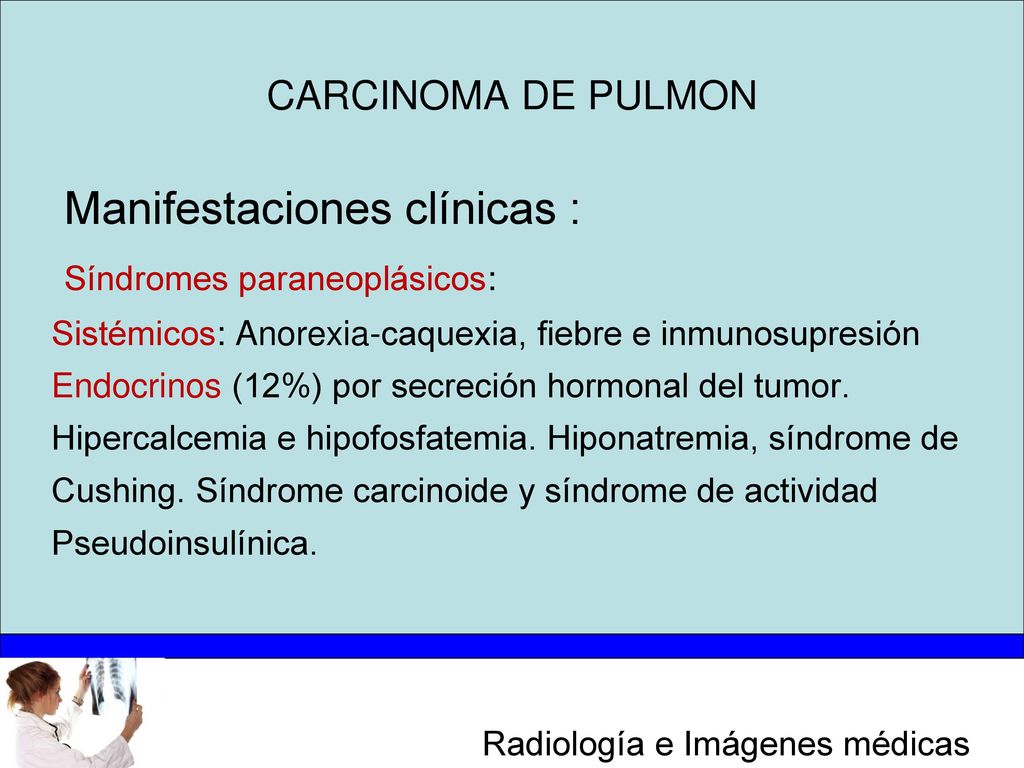 CARCINOMA DE PULMON

Manifestaciones clínicas :

Síndromes paraneoplásicos:

Sistémicos: Anorexia-caquexia, fiebre e inmunosupresión

Endocrinos (12%) por secreción hormonal del tumor. Hipercalcemia e hipofosfatemia. Hiponatremia, síndrome de Cushing. Síndrome carcinoide y síndrome de actividad Pseudoinsulínica.

Radiología e Imágenes médicas